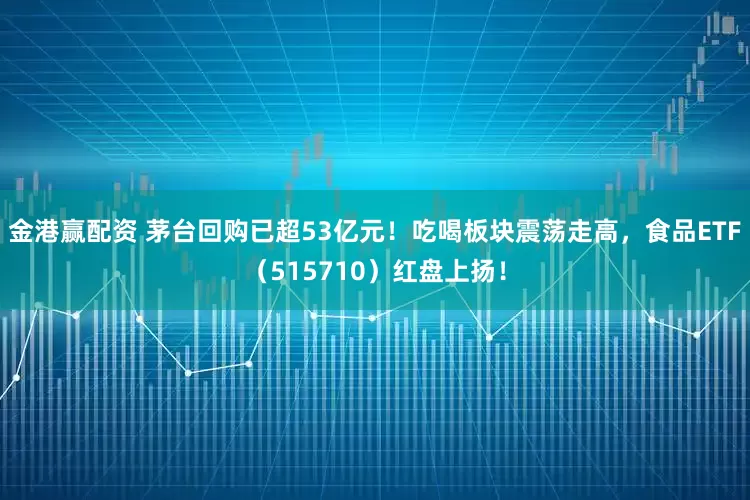 金港赢配资 茅台回购已超53亿元！吃喝板块震荡走高，食品ETF（515710）红盘上扬！